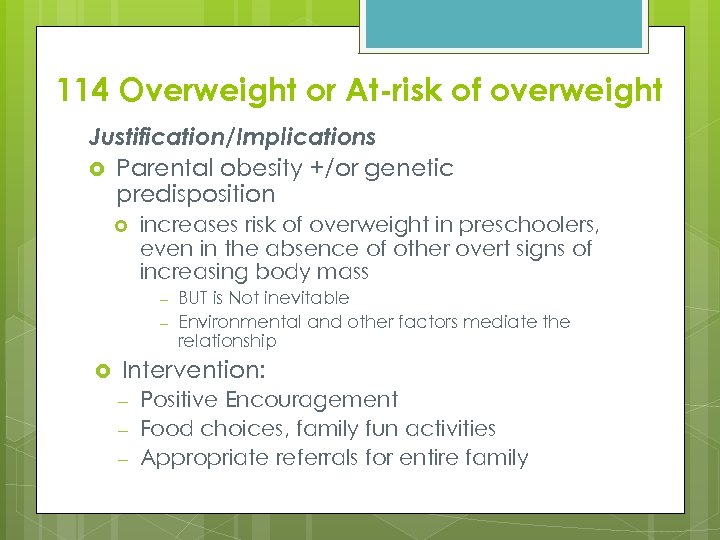 114 Overweight or At-risk of overweight

Justification/Implications

Parental obesity +/or genetic predisposition

increases risk of overweight in preschoolers, even in the absence of other overt signs of increasing body mass

– BUT is Not inevitable

– Environmental and other factors mediate the relationship

Intervention:

– Positive Encouragement

– Food choices, family fun activities

– Appropriate referrals for entire family